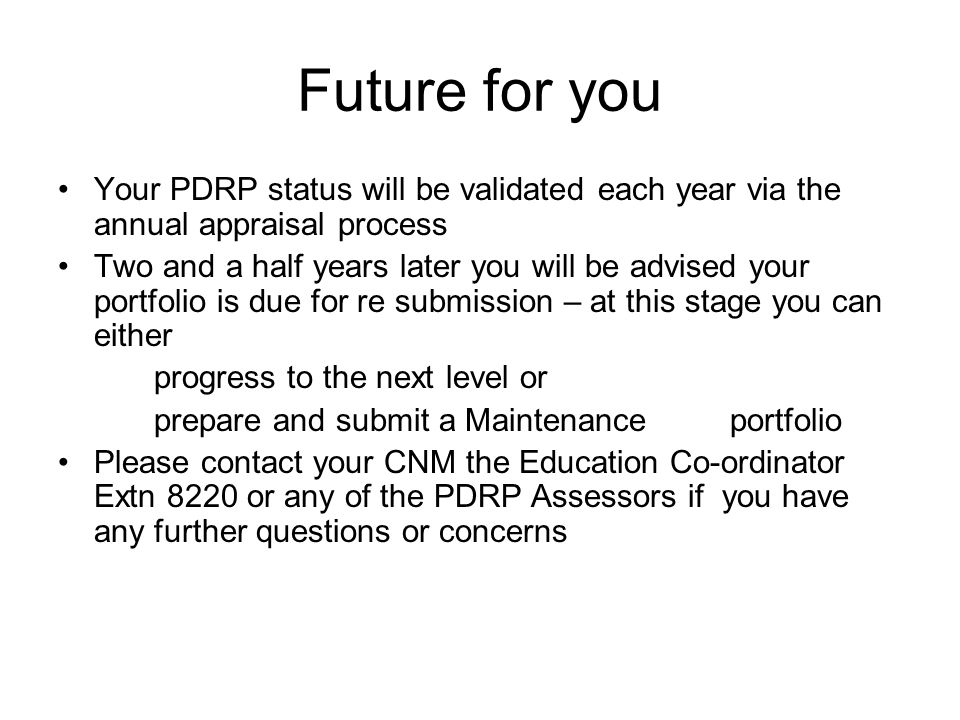 Future for you

• Your PDRP status will be validated each year via the annual appraisal process
• Two and a half years later you will be advised your portfolio is due for re submission – at this stage you can either
progress to the next level or
prepare and submit a Maintenance portfolio
• Please contact your CNM the Education Co-ordinator Extn 8220 or any of the PDRP Assessors if you have any further questions or concerns